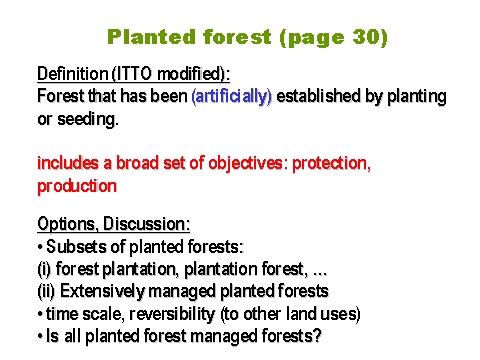 Planted forest (page 30)

Definition (ITTO modified):
Forest that has been (artificially) established by planting or seeding.

includes a broad set of objectives: protection, production

Options, Discussion:
• Subsets of planted forests:
(i) forest plantation, plantation forest, ...
(ii) Extensively managed planted forests
• time scale, reversibility (to other land uses)
• Is all planted forest managed forests?